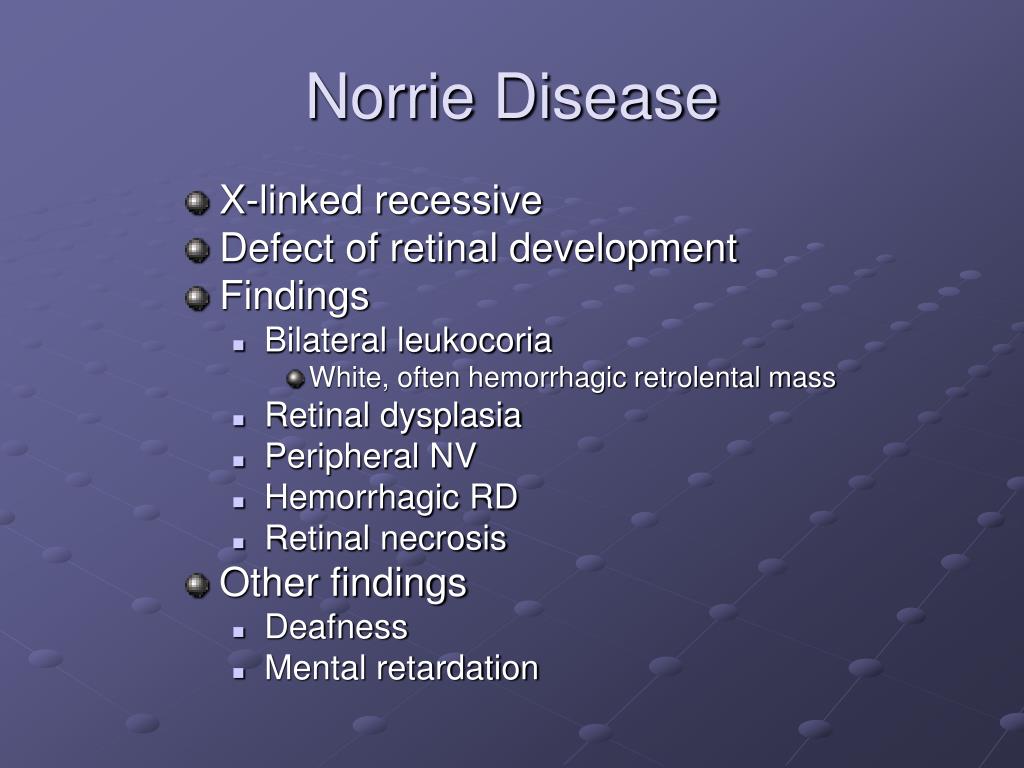 Norrie Disease

X-linked recessive
Defect of retinal development
Findings
Bilateral leukocoria
White, often hemorrhagic retrolental mass
Retinal dysplasia
Peripheral NV
Hemorrhagic RD
Retinal necrosis
Other findings
Deafness
Mental retardation